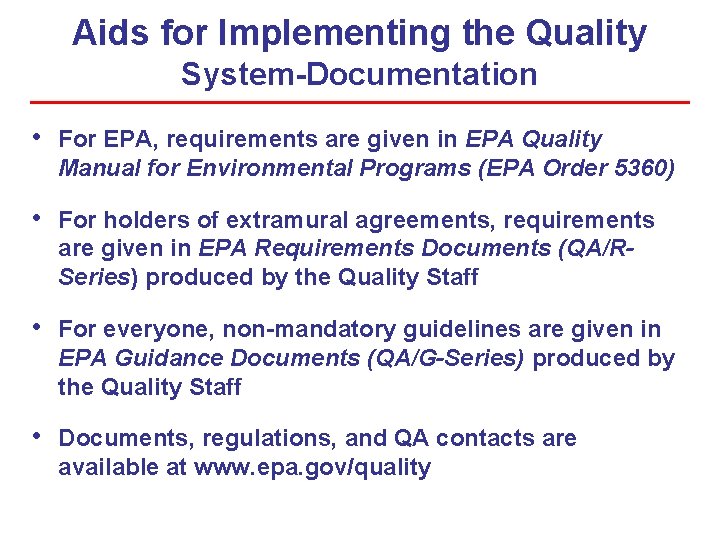 Aids for Implementing the Quality
System-Documentation

• For EPA, requirements are given in EPA Quality Manual for Environmental Programs (EPA Order 5360)

• For holders of extramural agreements, requirements are given in EPA Requirements Documents (QA/R-Series) produced by the Quality Staff

• For everyone, non-mandatory guidelines are given in EPA Guidance Documents (QA/G-Series) produced by the Quality Staff

• Documents, regulations, and QA contacts are available at www.epa.gov/quality